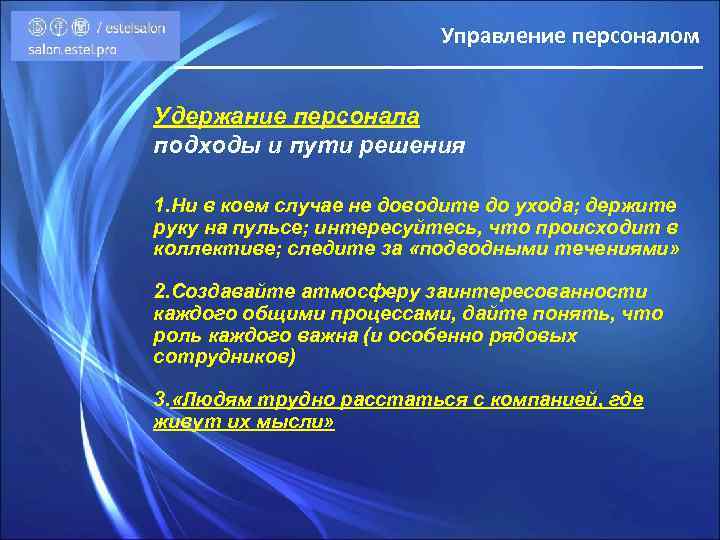 / estelsalon
salon.estel.pro

Управление персоналом

Удержание персонала
подходы и пути решения

1.Ни в коем случае не доводите до ухода; держите руку на пульсе; интересуйтесь, что происходит в коллективе; следите за «подводными течениями»

2.Создавайте атмосферу заинтересованности каждого общими процессами, дайте понять, что роль каждого важна (и особенно рядовых сотрудников)

3.«Людям трудно расстаться с компанией, где живут их мысли»